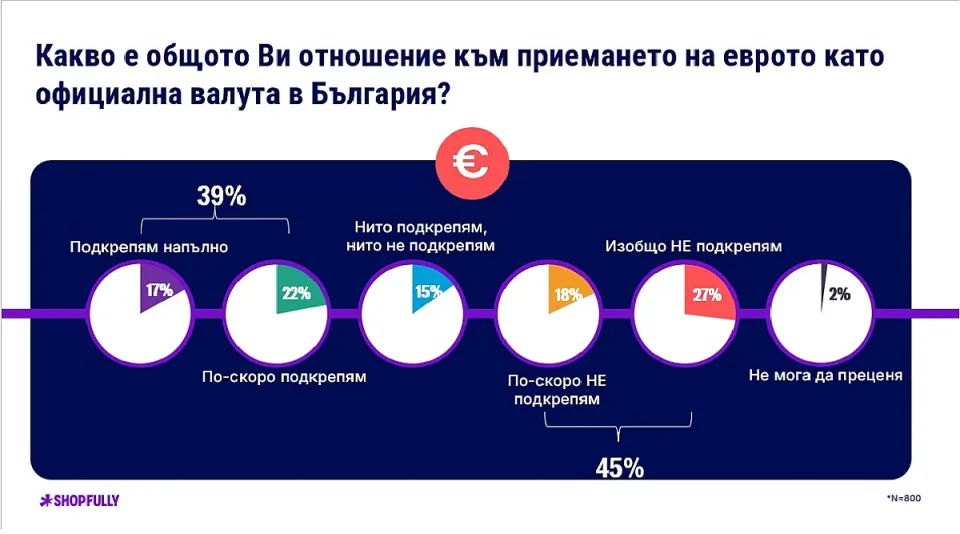 Какво е общото Ви отношение към приемането на еврото като официална валута в България?

€

39%

Подкрепям напълно

17%

22%

По-скоро подкрепям

Нито подкрепям, нито не подкрепям

15%

18%

По-скоро НЕ подкрепям

Изобщо НЕ подкрепям

27%

2%

Не мога да преценя

45%

SHOPFULLY

*N=800